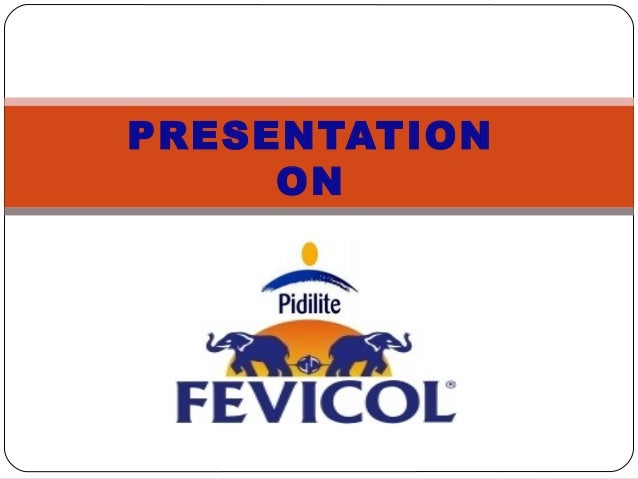 PRESENTATION ON

Pidilite

FEVICOL®